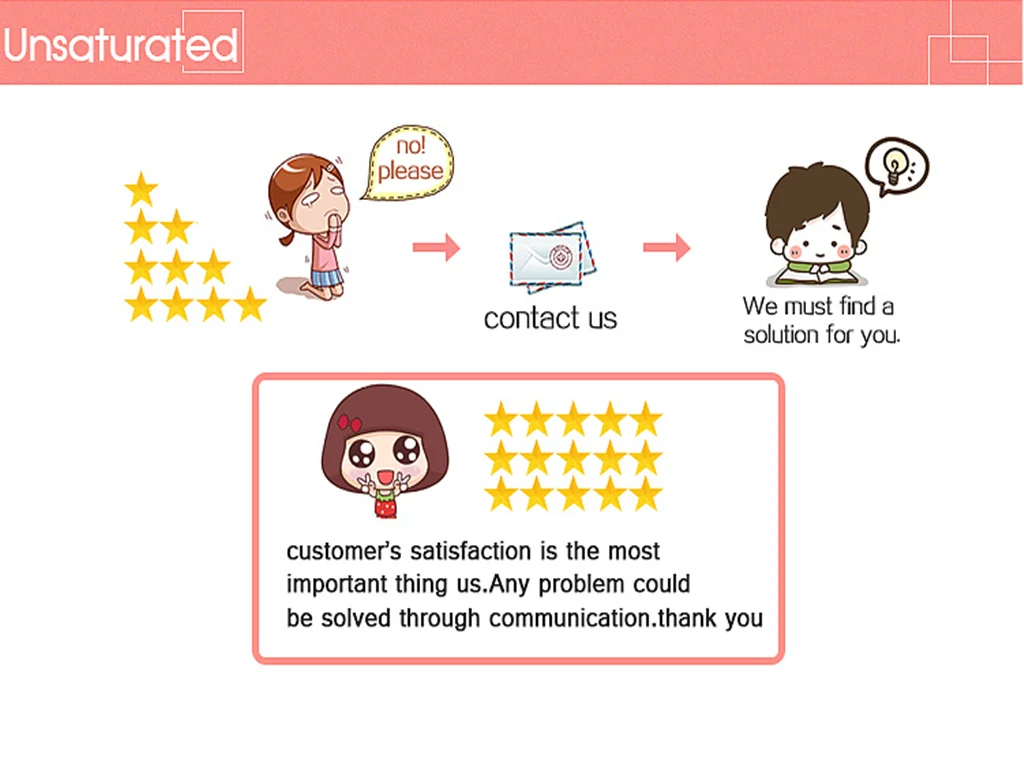 Unsaturated

no! please

contact us

We must find a solution for you.

customer's satisfaction is the most important thing us.Any problem could be solved through communication.thank you